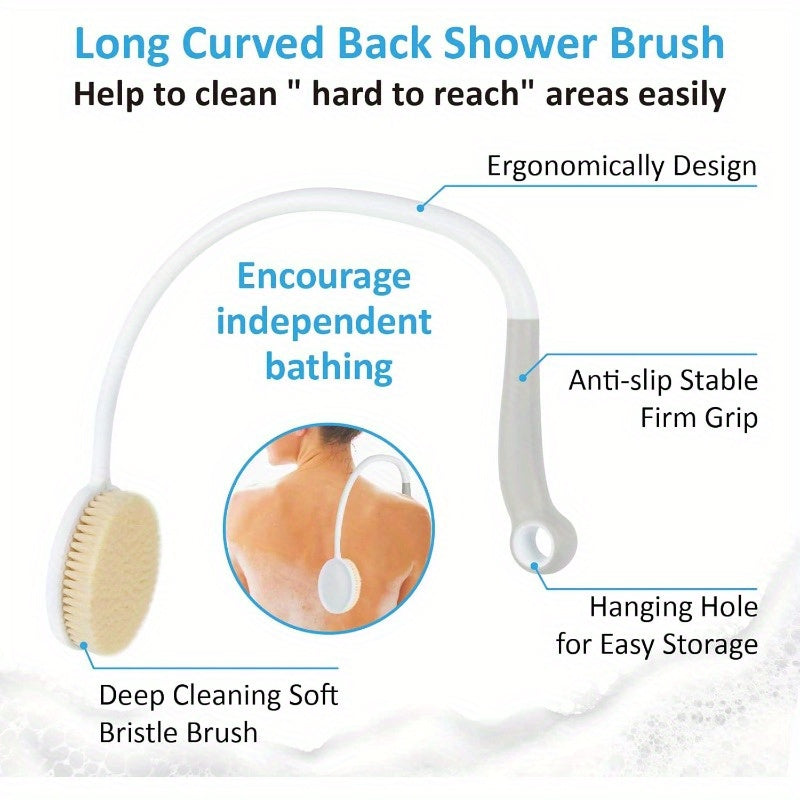 Long Curved Back Shower Brush
Help to clean " hard to reach" areas easily

Ergonomically Design

Encourage independent bathing

Anti-slip Stable Firm Grip

Hanging Hole for Easy Storage

Deep Cleaning Soft Bristle Brush